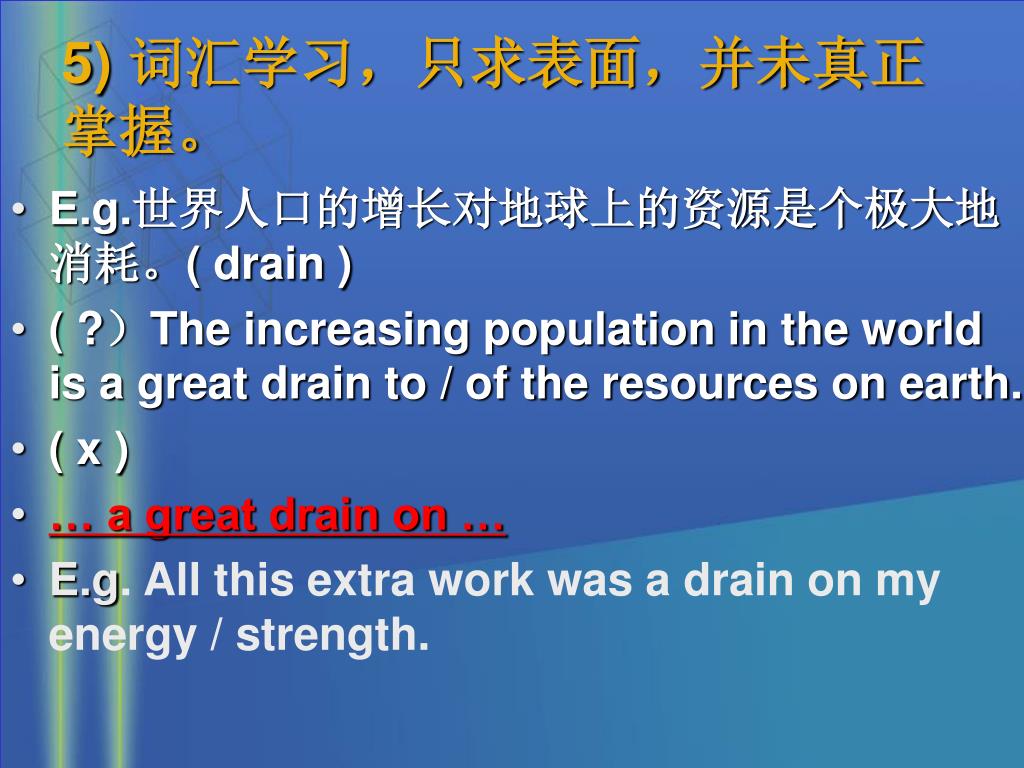 5) 词汇学习，只求表面，并未真正掌握。

• E.g.世界人口的增长对地球上的资源是个极大地消耗。( drain )
• ( ?）The increasing population in the world is a great drain to / of the resources on earth.
• ( x )
• … a great drain on …
• E.g. All this extra work was a drain on my energy / strength.